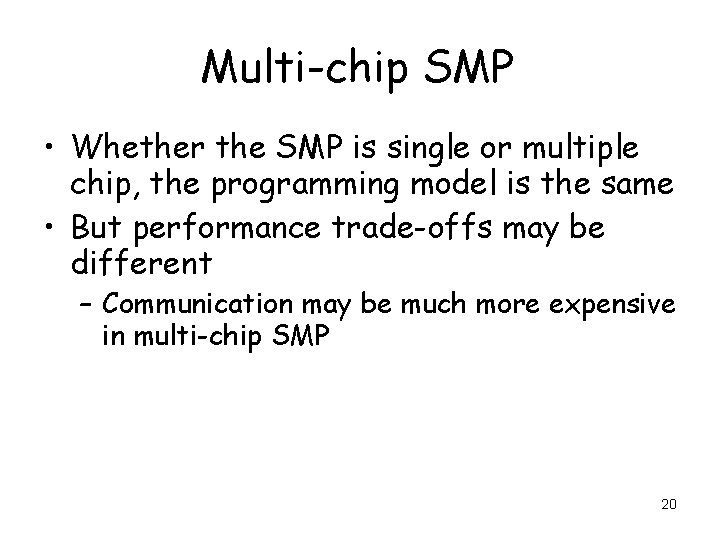 Multi-chip SMP

• Whether the SMP is single or multiple chip, the programming model is the same
• But performance trade-offs may be different
– Communication may be much more expensive in multi-chip SMP

20